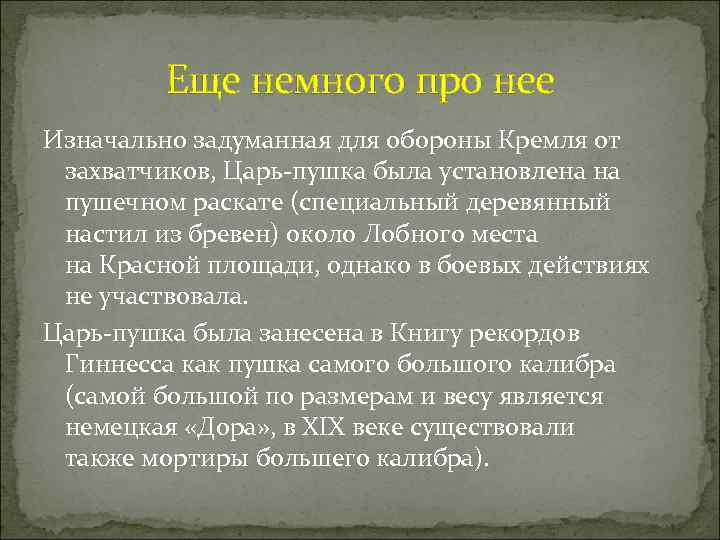 Еще немного про нее

Изначально задуманная для обороны Кремля от захватчиков, Царь-пушка была установлена на пушечном раскате (специальный деревянный настил из бревен) около Лобного места на Красной площади, однако в боевых действиях не участвовала.

Царь-пушка была занесена в Книгу рекордов Гиннесса как пушка самого большого калибра (самой большой по размерам и весу является немецкая «Дора», в XIX веке существовали также мортиры большего калибра).